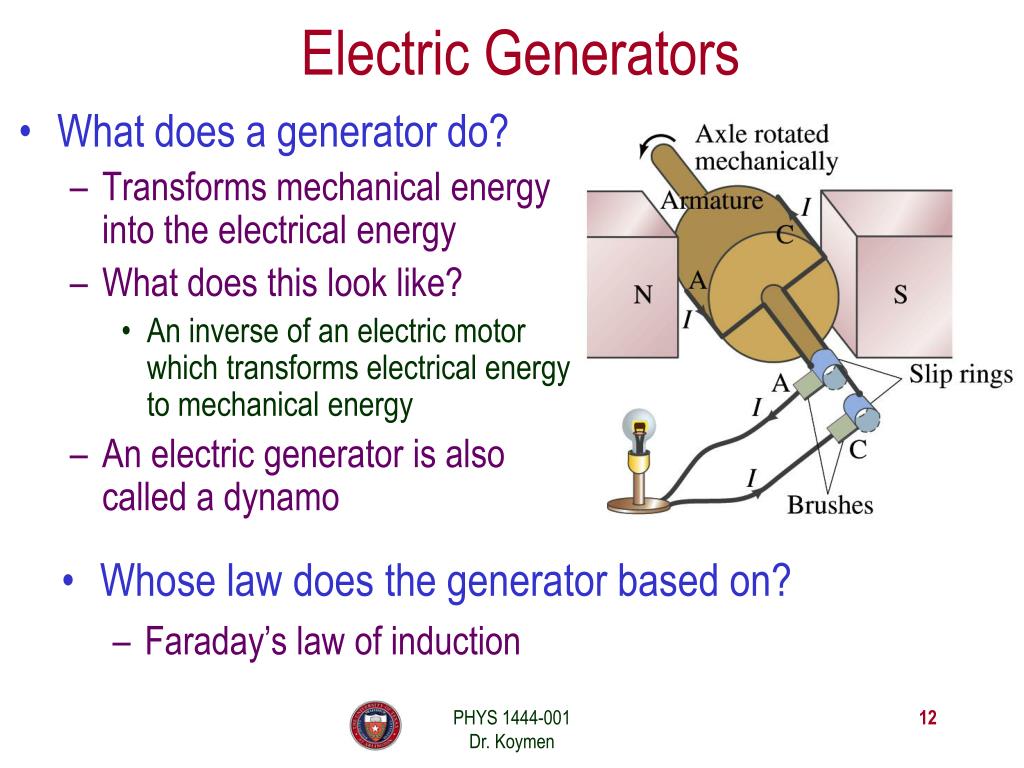 Electric Generators

• What does a generator do?
 – Transforms mechanical energy into the electrical energy
 – What does this look like?
  • An inverse of an electric motor which transforms electrical energy to mechanical energy
 – An electric generator is also called a dynamo

Axle rotated mechanically
Armature
$I$
C
N
A
$I$
S
A
$I$
Slip rings
C
$I$
Brushes

• Whose law does the generator based on?
 – Faraday's law of induction

PHYS 1444-001
Dr. Koymen

12